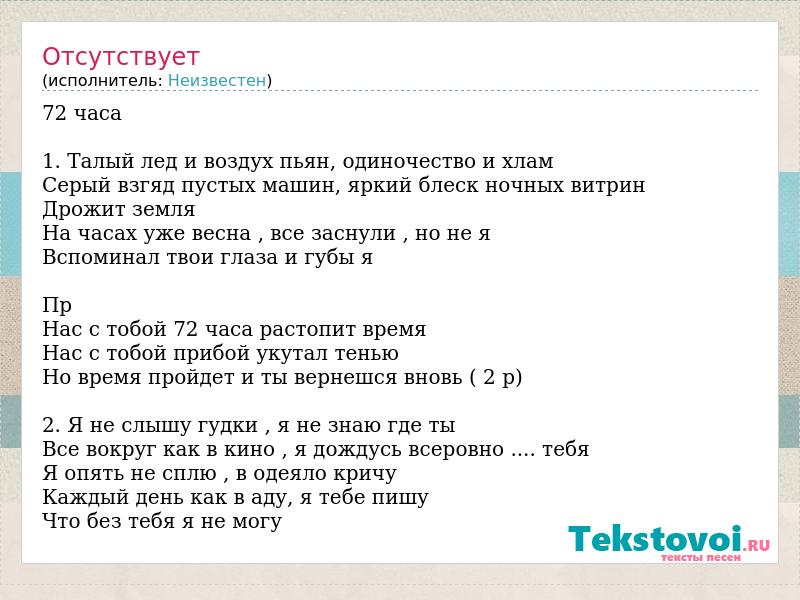 Отсутствует
(исполнитель: Неизвестен)

72 часа

1. Талый лед и воздух пьян, одиночество и хлам
Серый взгяд пустых машин, яркий блеск ночных витрин
Дрожит земля
На часах уже весна , все заснули , но не я
Вспоминал твои глаза и губы я

Пр
Нас с тобой 72 часа растопит время
Нас с тобой прибой укутал тенью
Но время пройдет и ты вернешся вновь ( 2 р)

2. Я не слышу гудки , я не знаю где ты
Все вокруг как в кино , я дождусь всеровно .... тебя
Я опять не сплю , в одеяло кричу
Каждый день как в аду, я тебе пишу
Что без тебя я не могу

Tekstovoi.RU
тексты песен